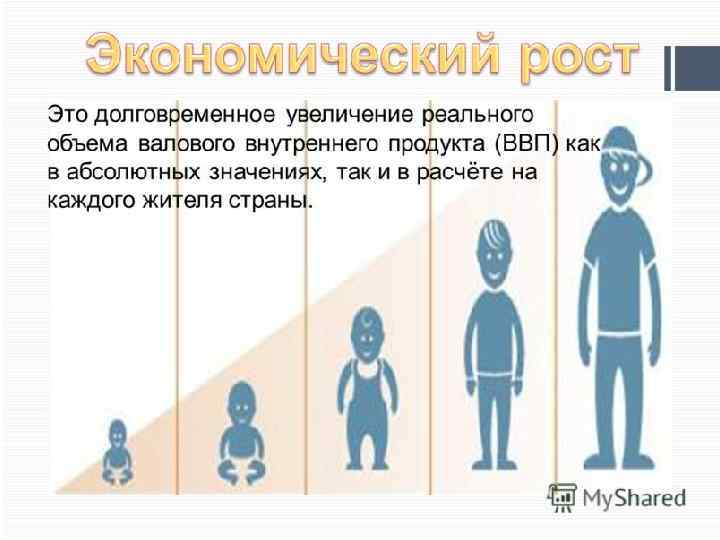 Экономический рост

Это долговременное увеличение реального объема валового внутреннего продукта (ВВП) как в абсолютных значениях, так и в расчёте на каждого жителя страны.

MyShared